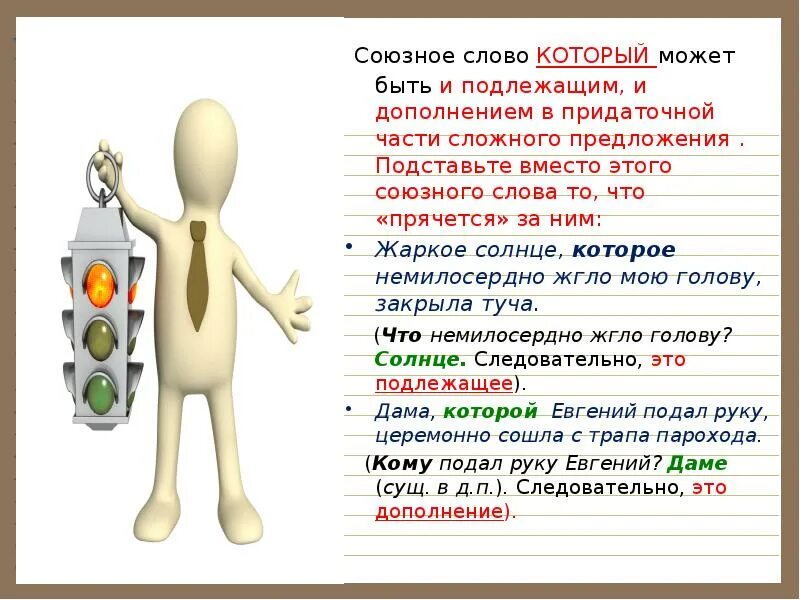 Союзное слово КОТОРЫЙ может быть и подлежащим, и дополнением в придаточной части сложного предложения . Подставьте вместо этого союзного слова то, что «прячется» за ним:

• Жаркое солнце, которое немилосердно жгло мою голову, закрыла туча.

(Что немилосердно жгло голову? Солнце. Следовательно, это подлежащее).

• Дама, которой Евгений подал руку, церемонно сошла с трапа парохода.

(Кому подал руку Евгений? Даме (сущ. в д.п.). Следовательно, это дополнение).